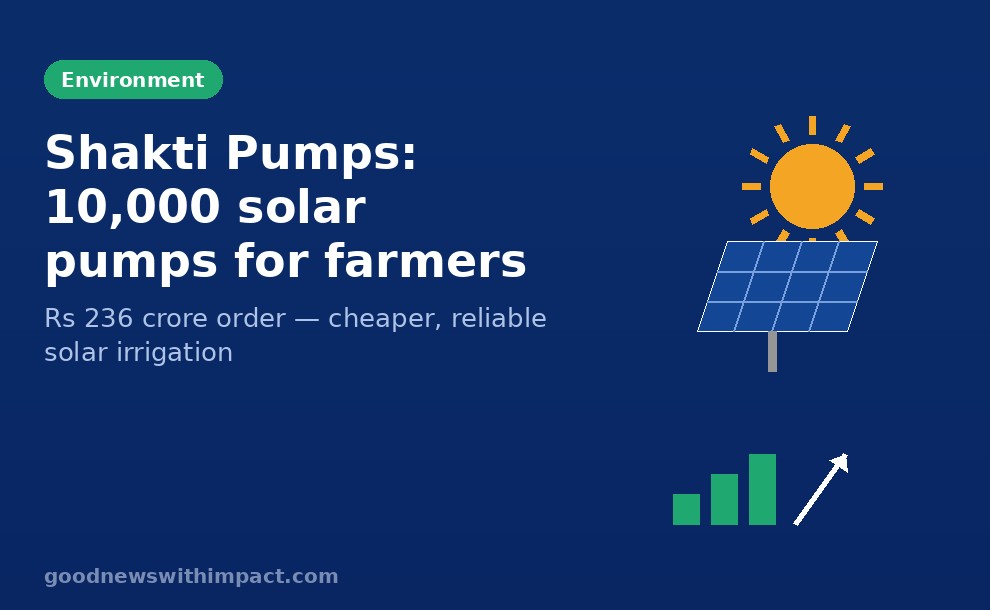 Environment

Shakti Pumps: 10,000 solar pumps for farmers

Rs 236 crore order — cheaper, reliable solar irrigation

goodnewswithimpact.com